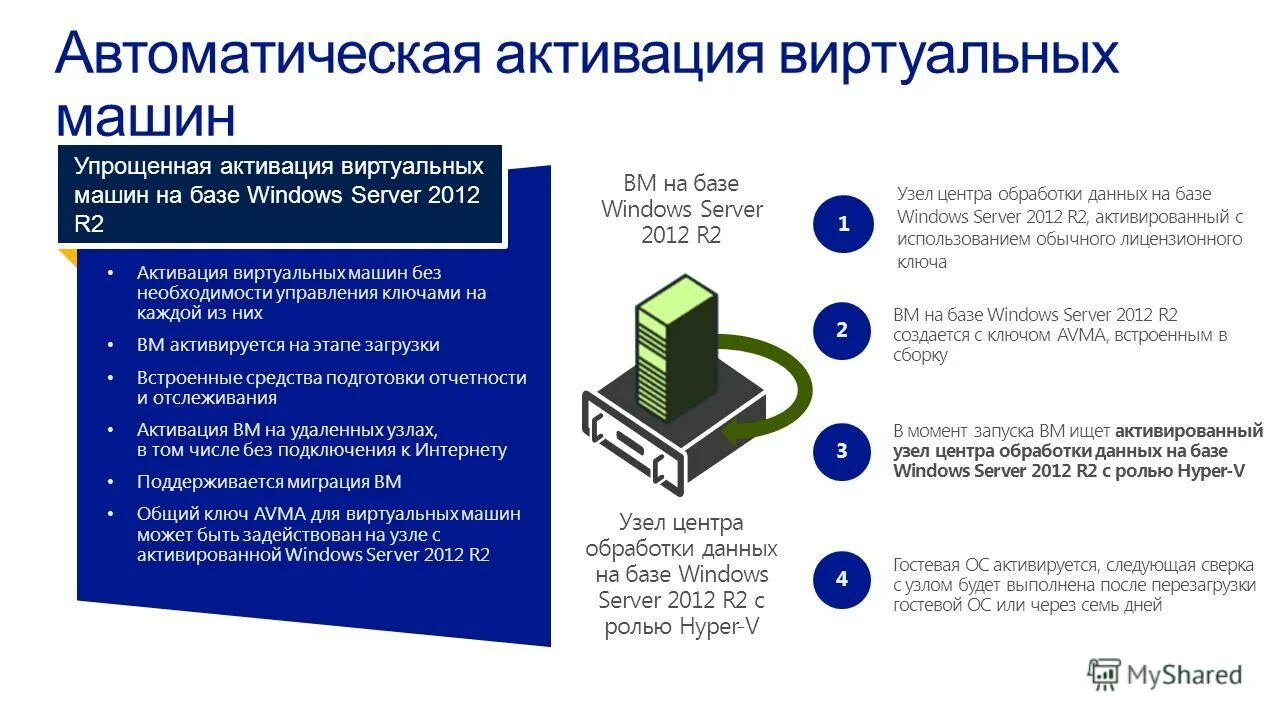 Автоматическая активация виртуальных машин

Упрощенная активация виртуальных машин на базе Windows Server 2012 R2

• Активация виртуальных машин без необходимости управления ключами на каждой из них
• ВМ активируется на этапе загрузки
• Встроенные средства подготовки отчетности и отслеживания
• Активация ВМ на удаленных узлах, в том числе без подключения к Интернету
• Поддерживается миграция ВМ
• Общий ключ AVMA для виртуальных машин может быть задействован на узле с активированной Windows Server 2012 R2

ВМ на базе Windows Server 2012 R2

Узел центра обработки данных на базе Windows Server 2012 R2 с ролью Hyper-V

1
Узел центра обработки данных на базе Windows Server 2012 R2, активированный с использованием обычного лицензионного ключа

2
ВМ на базе Windows Server 2012 R2 создается с ключом AVMA, встроенным в сборку

3
В момент запуска ВМ ищет активированный узел центра обработки данных на базе Windows Server 2012 R2 с ролью Hyper-V

4
Гостевая ОС активируется, следующая сверка с узлом будет выполнена после перезагрузки гостевой ОС или через семь дней

MyShared